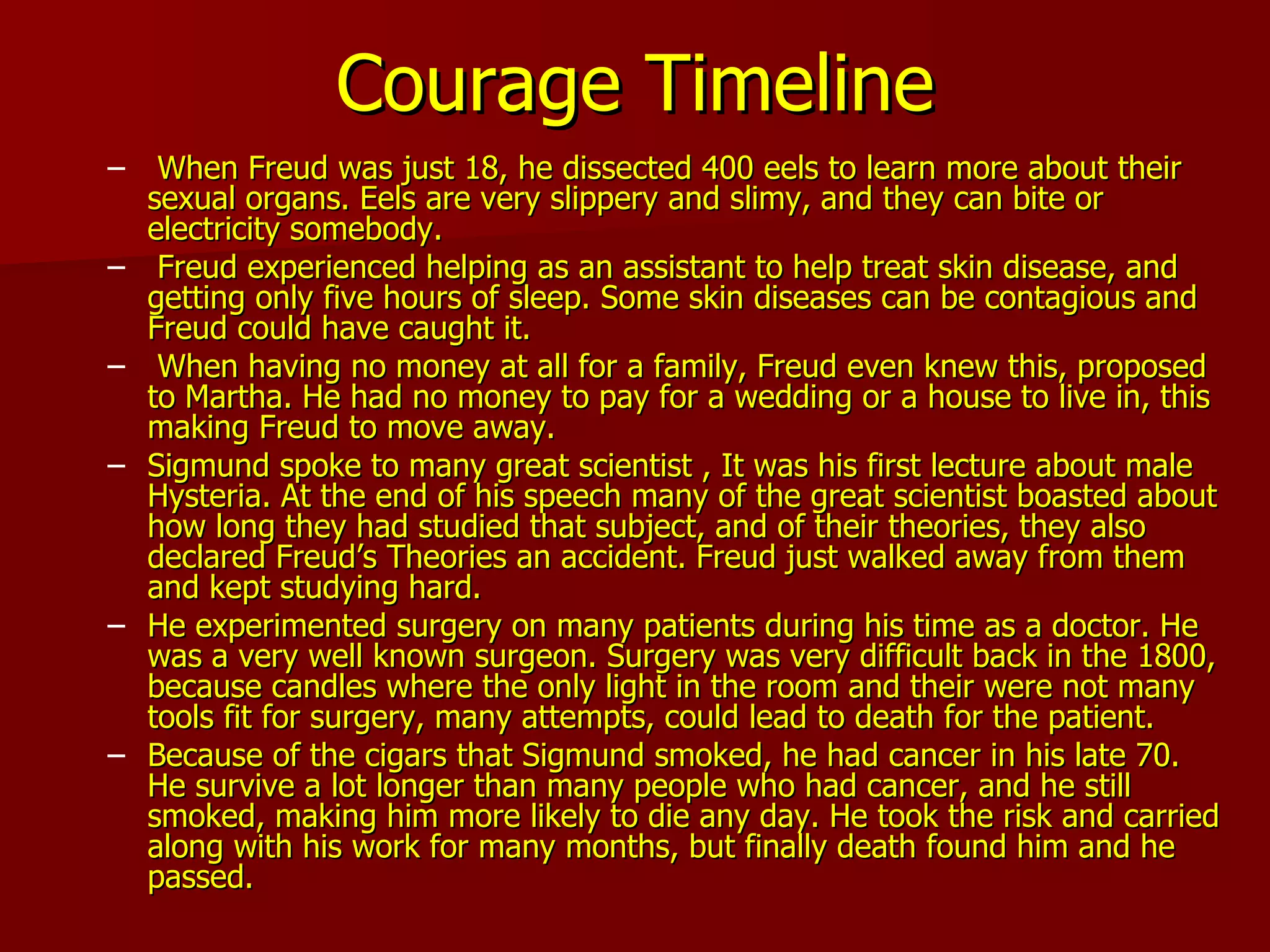 Courage Timeline

– When Freud was just 18, he dissected 400 eels to learn more about their sexual organs. Eels are very slippery and slimy, and they can bite or electricity somebody.

– Freud experienced helping as an assistant to help treat skin disease, and getting only five hours of sleep. Some skin diseases can be contagious and Freud could have caught it.

– When having no money at all for a family, Freud even knew this, proposed to Martha. He had no money to pay for a wedding or a house to live in, this making Freud to move away.

– Sigmund spoke to many great scientist , It was his first lecture about male Hysteria. At the end of his speech many of the great scientist boasted about how long they had studied that subject, and of their theories, they also declared Freud's Theories an accident. Freud just walked away from them and kept studying hard.

– He experimented surgery on many patients during his time as a doctor. He was a very well known surgeon. Surgery was very difficult back in the 1800, because candles where the only light in the room and their were not many tools fit for surgery, many attempts, could lead to death for the patient.

– Because of the cigars that Sigmund smoked, he had cancer in his late 70. He survive a lot longer than many people who had cancer, and he still smoked, making him more likely to die any day. He took the risk and carried along with his work for many months, but finally death found him and he passed.